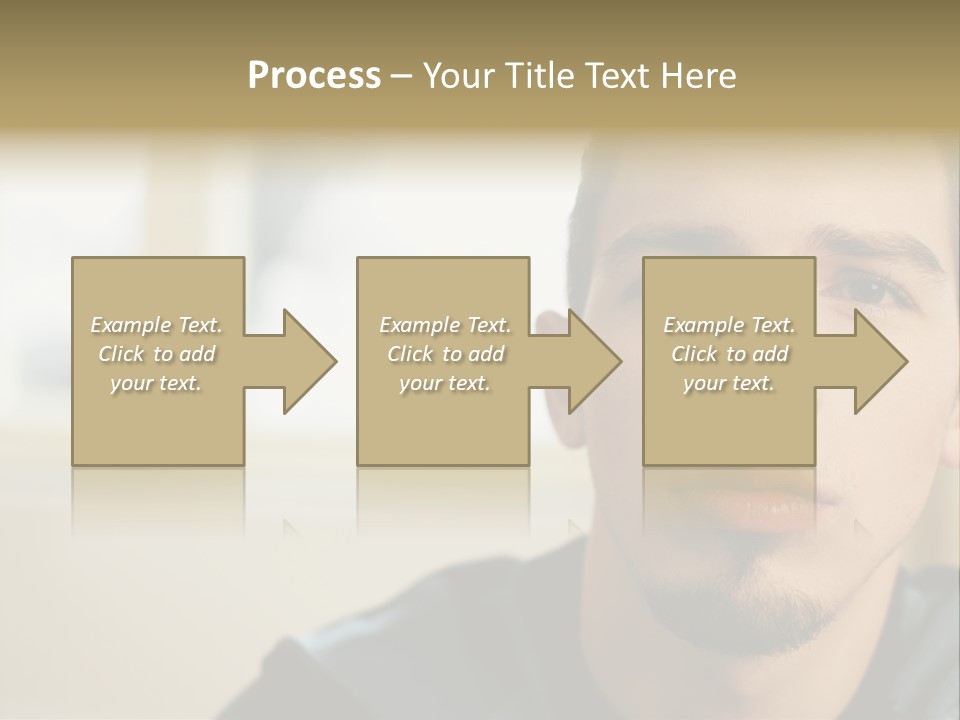 Process – Your Title Text Here

Example Text. Click to add your text.

Example Text. Click to add your text.

Example Text. Click to add your text.